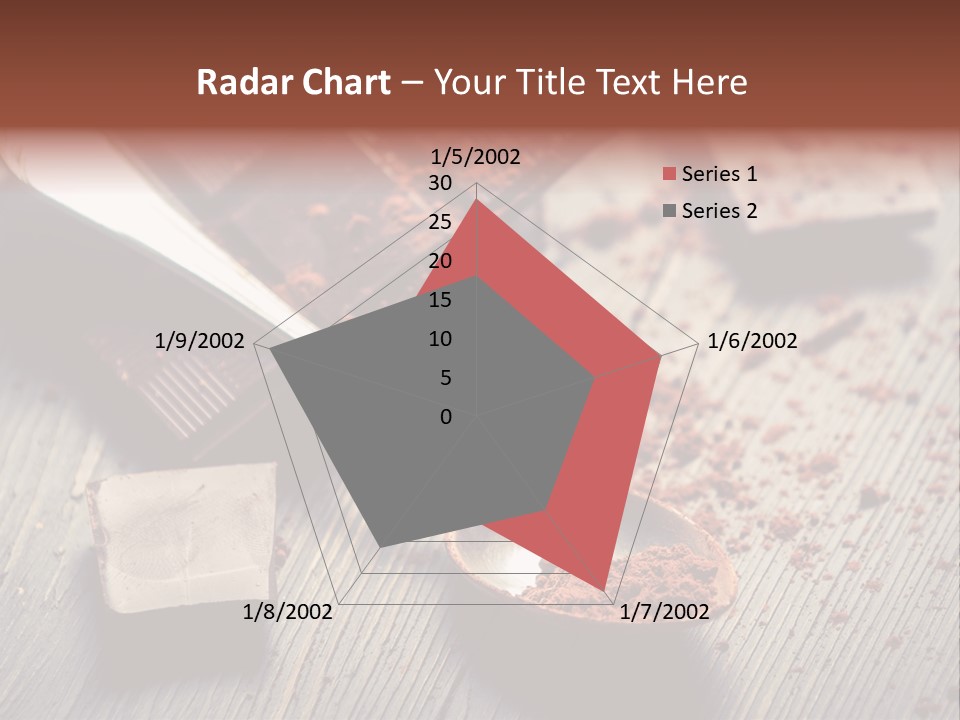 Radar Chart – Your Title Text Here

1/5/2002
30
25
20
15
10
5
0
1/6/2002
1/7/2002
1/8/2002
1/9/2002

Series 1
Series 2